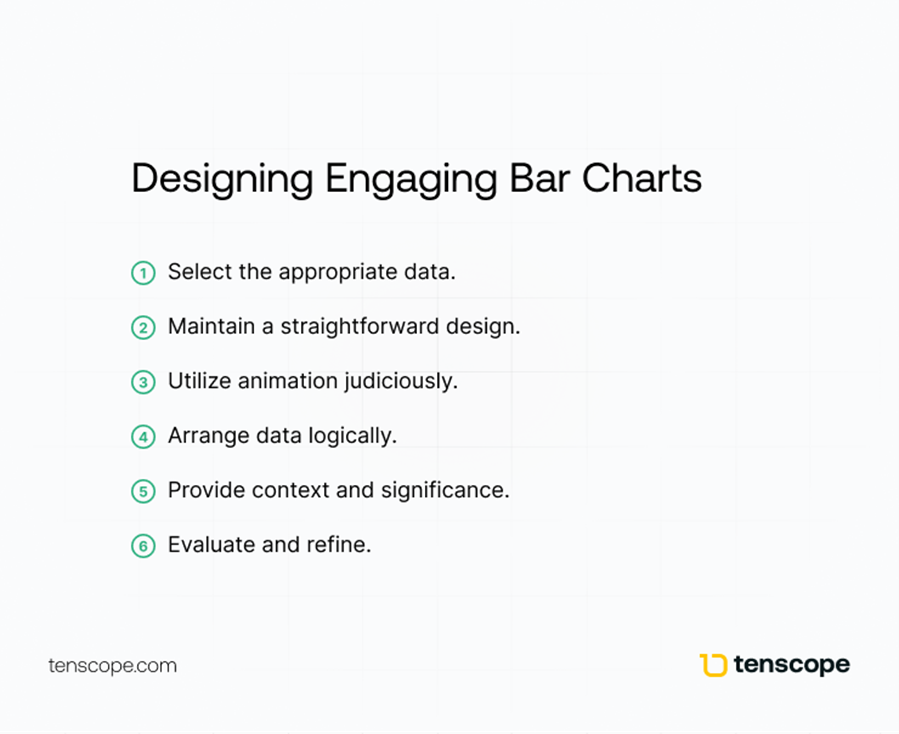 Designing Engaging Bar Charts

1 Select the appropriate data.

2 Maintain a straightforward design.

3 Utilize animation judiciously.

4 Arrange data logically.

5 Provide context and significance.

6 Evaluate and refine.

tenscope.com

tenscope